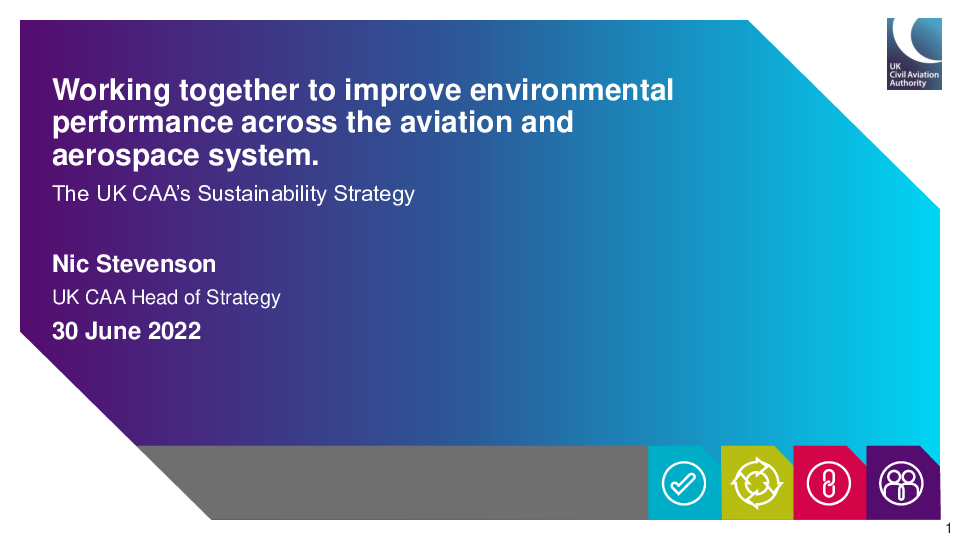 UK Civil Aviation Authority

Working together to improve environmental performance across the aviation and aerospace system.

The UK CAA's Sustainability Strategy

Nic Stevenson

UK CAA Head of Strategy

30 June 2022

1